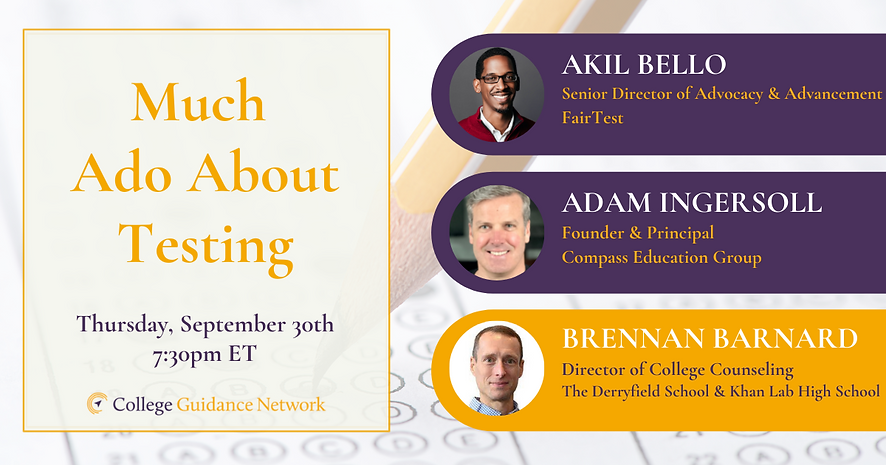 Much Ado About Testing

Thursday, September 30th
7:30pm ET

College Guidance Network

AKIL BELLO
Senior Director of Advocacy & Advancement
FairTest

ADAM INGERSOLL
Founder & Principal
Compass Education Group

BRENNAN BARNARD
Director of College Counseling
The Derryfield School & Khan Lab High School